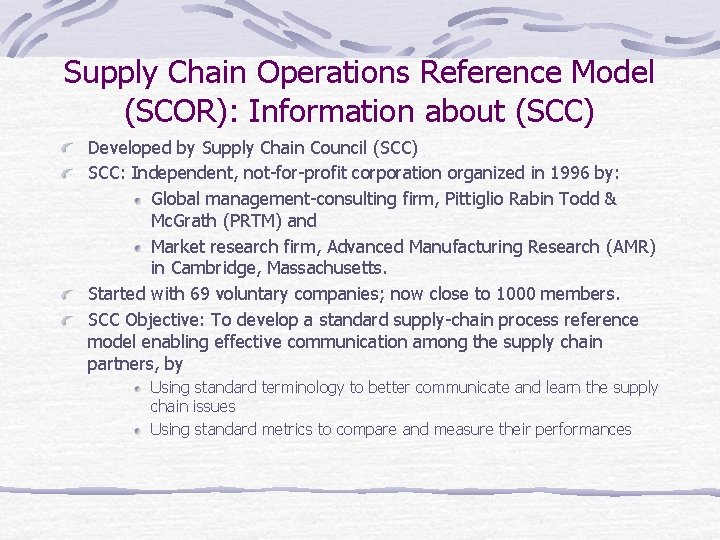 Supply Chain Operations Reference Model (SCOR): Information about (SCC)

Developed by Supply Chain Council (SCC)

SCC: Independent, not-for-profit corporation organized in 1996 by:

Global management-consulting firm, Pittiglio Rabin Todd & McGrath (PRTM) and

Market research firm, Advanced Manufacturing Research (AMR) in Cambridge, Massachusetts.

Started with 69 voluntary companies; now close to 1000 members.

SCC Objective: To develop a standard supply-chain process reference model enabling effective communication among the supply chain partners, by

Using standard terminology to better communicate and learn the supply chain issues

Using standard metrics to compare and measure their performances